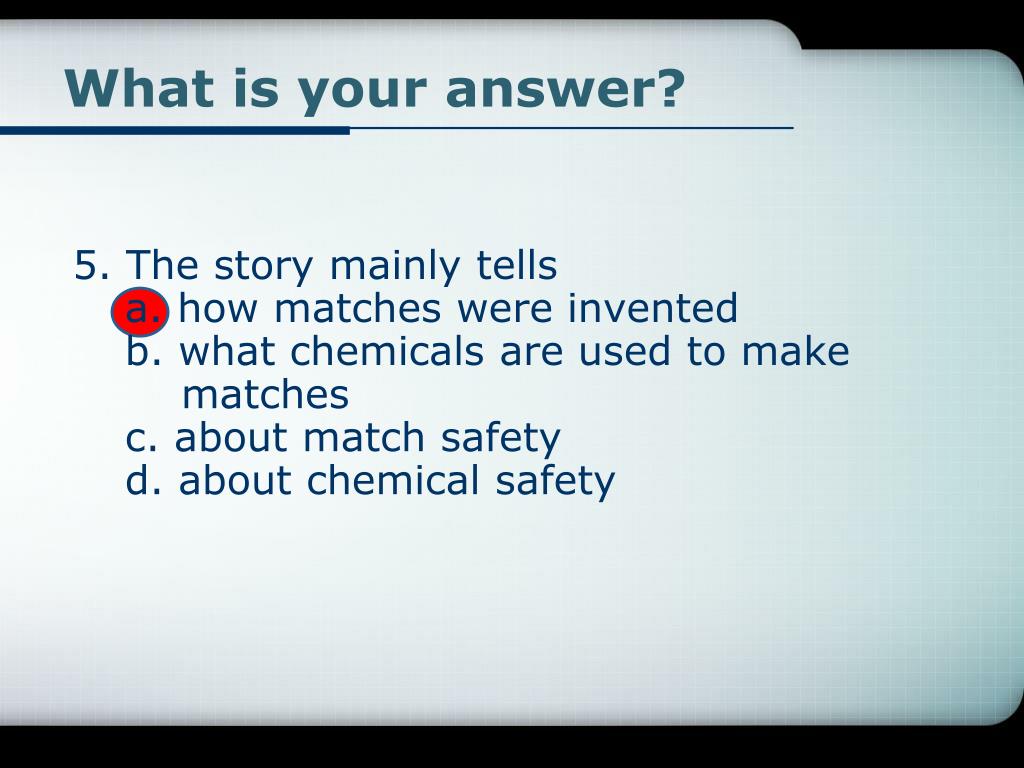 What is your answer?

5. The story mainly tells
a. how matches were invented
b. what chemicals are used to make matches
c. about match safety
d. about chemical safety